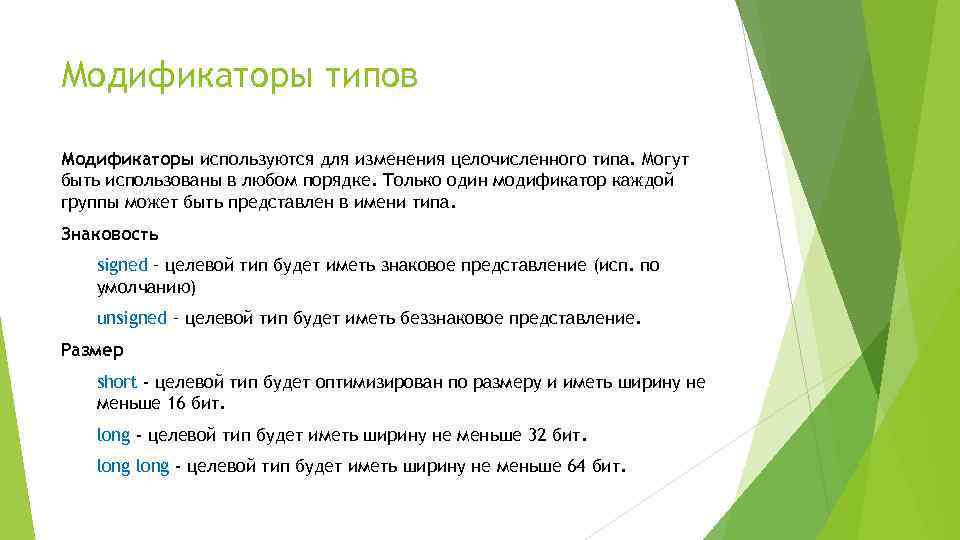 Модификаторы типов

Модификаторы используются для изменения целочисленного типа. Могут быть использованы в любом порядке. Только один модификатор каждой группы может быть представлен в имени типа.

Знаковость

signed - целевой тип будет иметь знаковое представление (исп. по умолчанию)

unsigned - целевой тип будет иметь беззнаковое представление.

Размер

short - целевой тип будет оптимизирован по размеру и иметь ширину не меньше 16 бит.

long - целевой тип будет иметь ширину не меньше 32 бит.

long long - целевой тип будет иметь ширину не меньше 64 бит.